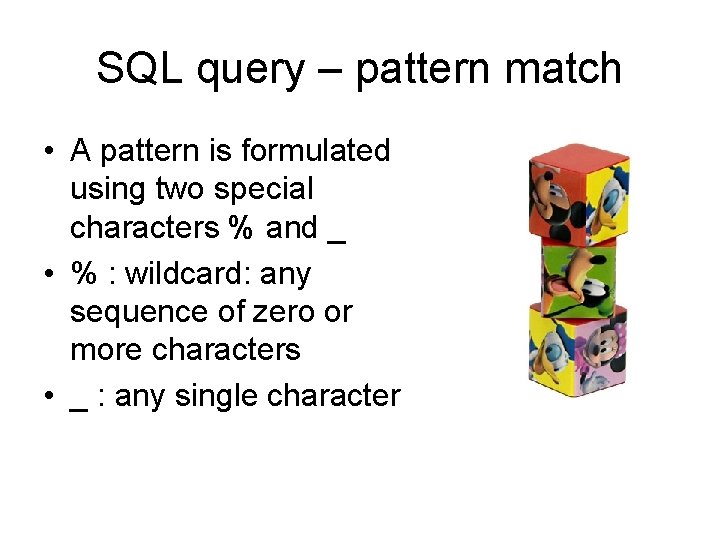 SQL query – pattern match

• A pattern is formulated using two special characters % and _

• % : wildcard: any sequence of zero or more characters

• _ : any single character